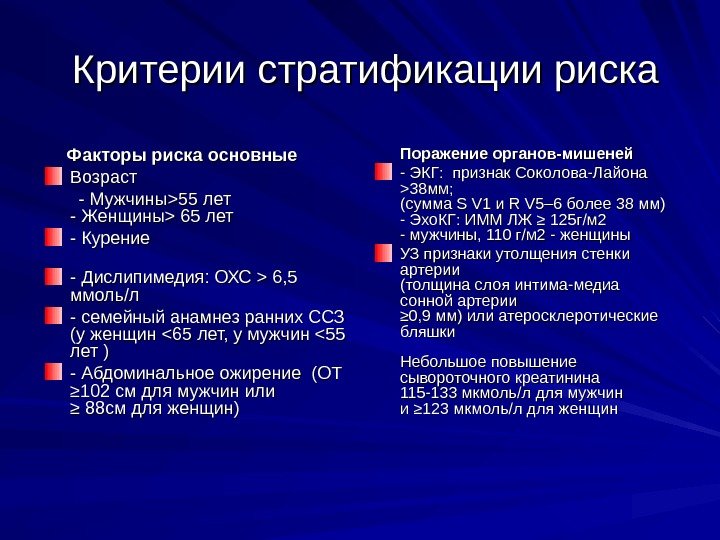 Критерии стратификации риска

Факторы риска основные

Возраст
- Мужчины>55 лет
- Женщины> 65 лет

- Курение

- Дислипимедия: ОХС > 6,5 ммоль/л

- семейный анамнез ранних ССЗ (у женщин <65 лет, у мужчин <55 лет )

- Абдоминальное ожирение (ОТ ≥102 см для мужчин или ≥ 88см для женщин)

Поражение органов-мишеней

- ЭКГ: признак Соколова-Лайона >38мм;
(сумма S V1 и R V5–6 более 38 мм)
- ЭхоКГ: ИММ ЛЖ ≥ 125г/м2
- мужчины, 110 г/м2 - женщины

УЗ признаки утолщения стенки артерии
(толщина слоя интима-медиа сонной артерии
≥0,9 мм) или атеросклеротические бляшки

Небольшое повышение сывороточного креатинина
115-133 мкмоль/л для мужчин
и ≥123 мкмоль/л для женщин